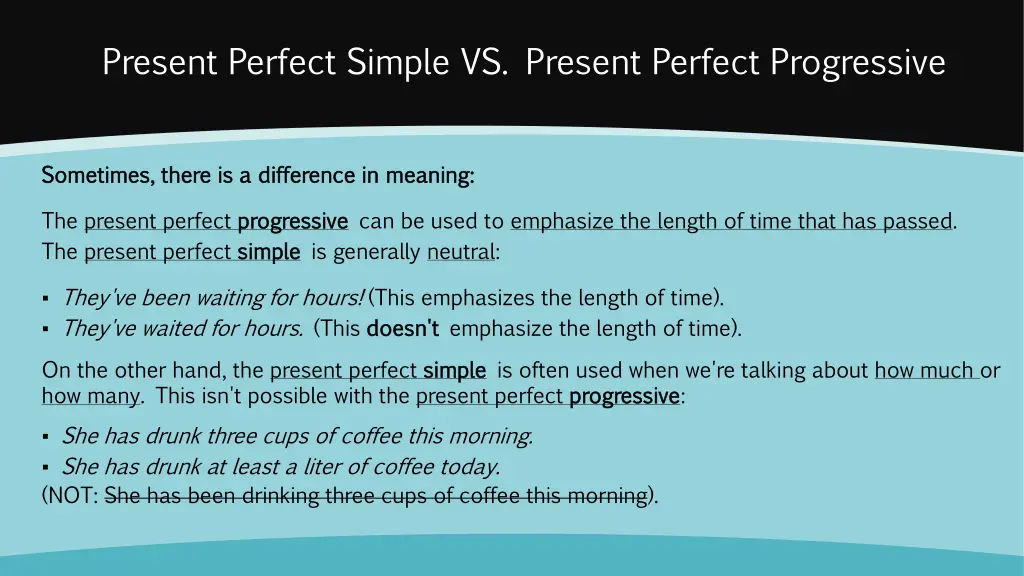 Present Perfect Simple VS. Present Perfect Progressive

Sometimes, there is a difference in meaning:

The present perfect progressive can be used to emphasize the length of time that has passed. The present perfect simple is generally neutral:

▪ They've been waiting for hours! (This emphasizes the length of time).
▪ They've waited for hours. (This doesn't emphasize the length of time).

On the other hand, the present perfect simple is often used when we're talking about how much or how many. This isn't possible with the present perfect progressive:

▪ She has drunk three cups of coffee this morning.
▪ She has drunk at least a liter of coffee today.
(NOT: She has been drinking three cups of coffee this morning).